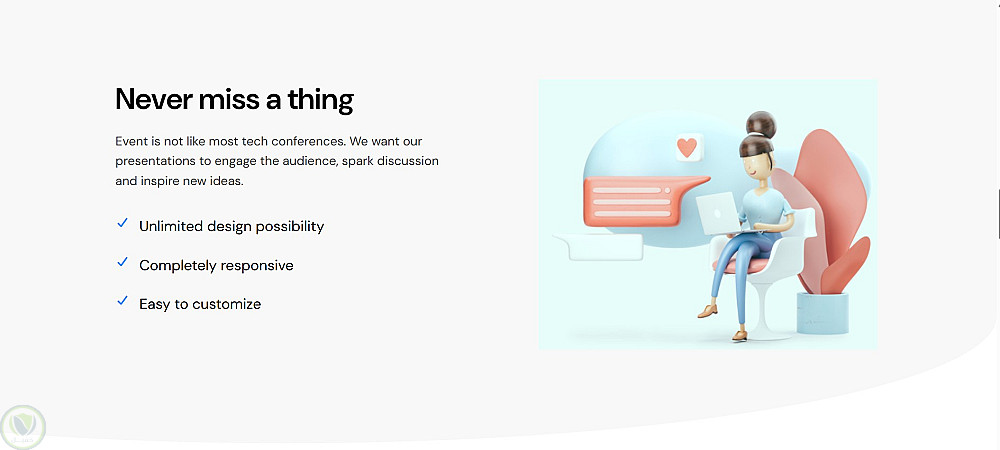 Never miss a thing

Event is not like most tech conferences. We want our presentations to engage the audience, spark discussion and inspire new ideas.

✓ Unlimited design possibility

✓ Completely responsive

✓ Easy to customize